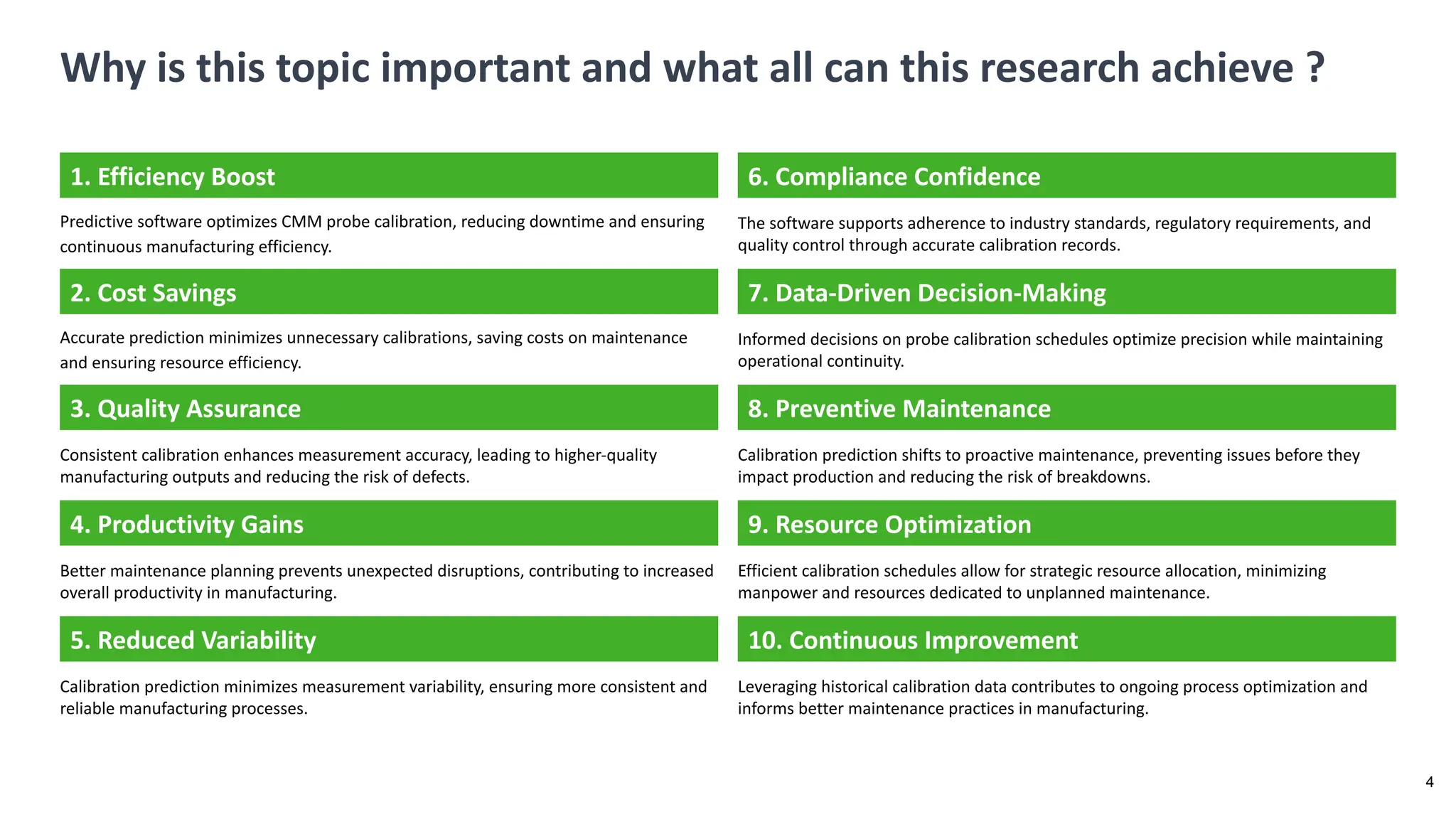 Why is this topic important and what all can this research achieve ?

1. Efficiency Boost

Predictive software optimizes CMM probe calibration, reducing downtime and ensuring continuous manufacturing efficiency.

2. Cost Savings

Accurate prediction minimizes unnecessary calibrations, saving costs on maintenance and ensuring resource efficiency.

3. Quality Assurance

Consistent calibration enhances measurement accuracy, leading to higher-quality manufacturing outputs and reducing the risk of defects.

4. Productivity Gains

Better maintenance planning prevents unexpected disruptions, contributing to increased overall productivity in manufacturing.

5. Reduced Variability

Calibration prediction minimizes measurement variability, ensuring more consistent and reliable manufacturing processes.

6. Compliance Confidence

The software supports adherence to industry standards, regulatory requirements, and quality control through accurate calibration records.

7. Data-Driven Decision-Making

Informed decisions on probe calibration schedules optimize precision while maintaining operational continuity.

8. Preventive Maintenance

Calibration prediction shifts to proactive maintenance, preventing issues before they impact production and reducing the risk of breakdowns.

9. Resource Optimization

Efficient calibration schedules allow for strategic resource allocation, minimizing manpower and resources dedicated to unplanned maintenance.

10. Continuous Improvement

Leveraging historical calibration data contributes to ongoing process optimization and informs better maintenance practices in manufacturing.

4